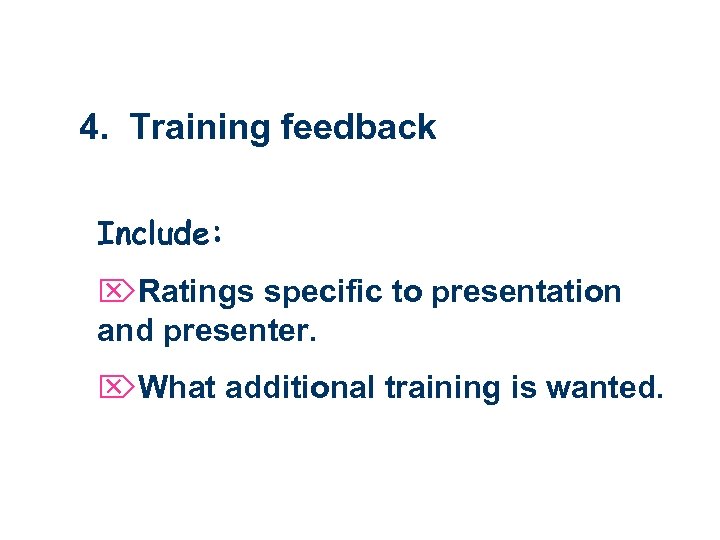 4. Training feedback

Include:

⌦Ratings specific to presentation and presenter.

⌦What additional training is wanted.